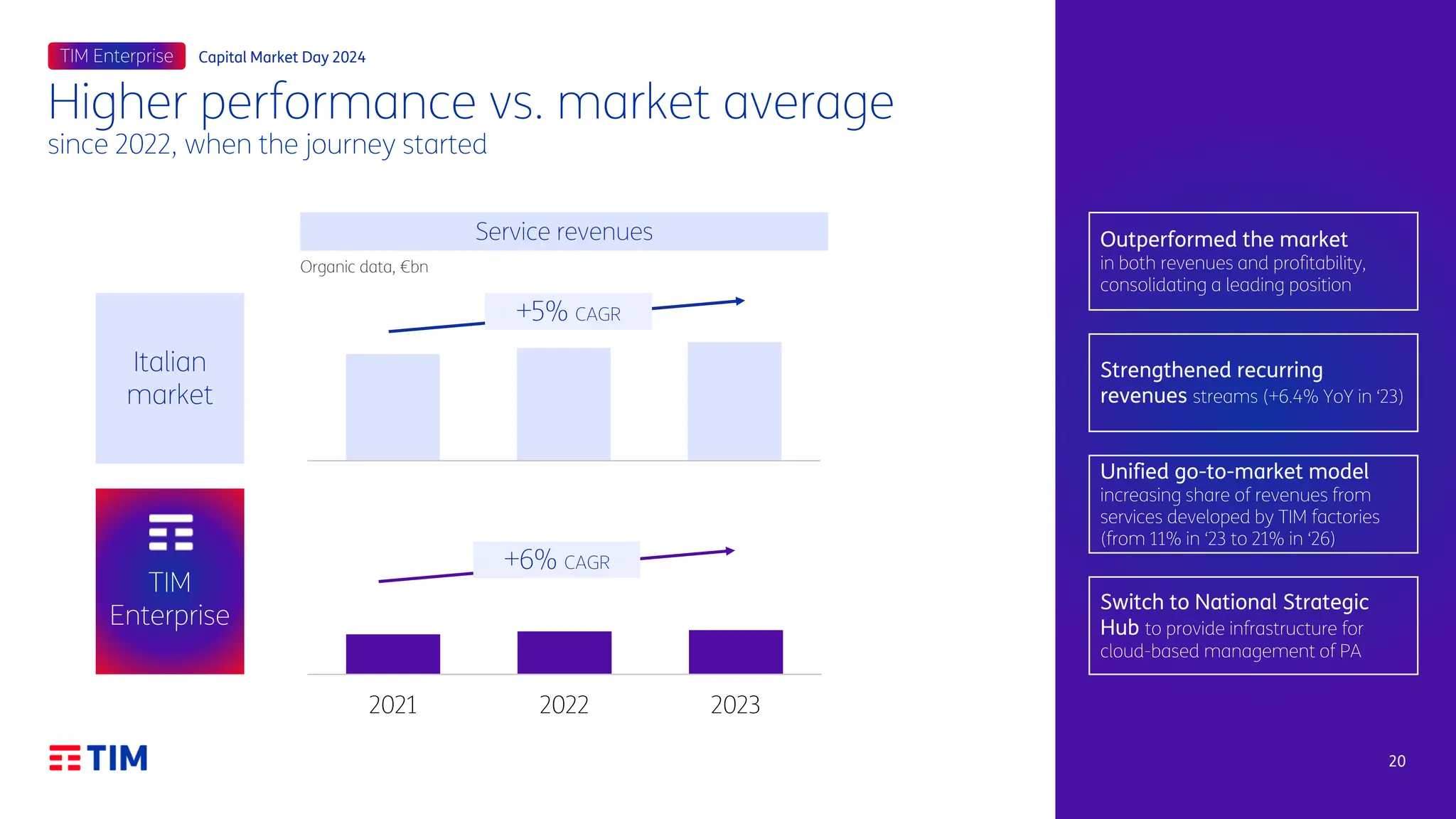 TIM Enterprise Capital Market Day 2024

Higher performance vs. market average
since 2022, when the journey started

Service revenues

Organic data, €bn

Italian market

+5% CAGR

TIM Enterprise

+6% CAGR

2021 2022 2023

Outperformed the market in both revenues and profitability, consolidating a leading position

Strengthened recurring revenues streams (+6.4% YoY in '23)

Unified go-to-market model increasing share of revenues from services developed by TIM factories (from 11% in '23 to 21% in '26)

Switch to National Strategic Hub to provide infrastructure for cloud-based management of PA

TIM

20